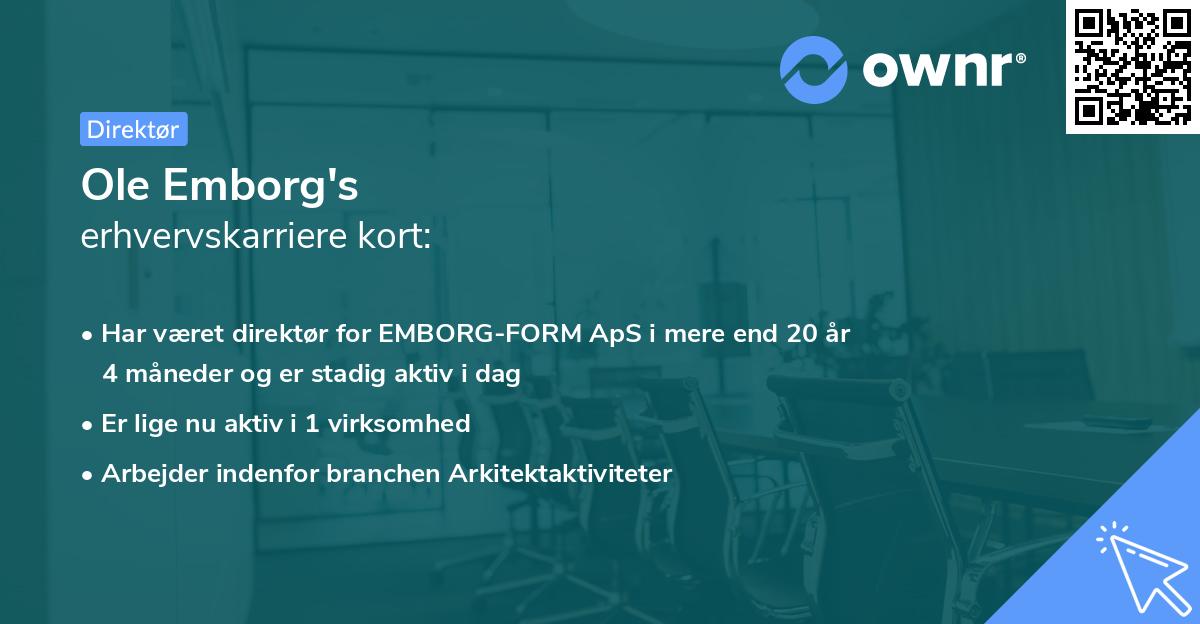 ownr®

Direktør

Ole Emborg's
erhvervskarriere kort:

• Har været direktør for EMBORG-FORM ApS i mere end 20 år 4 måneder og er stadig aktiv i dag
• Er lige nu aktiv i 1 virksomhed
• Arbejder indenfor branchen Arkitektaktiviteter